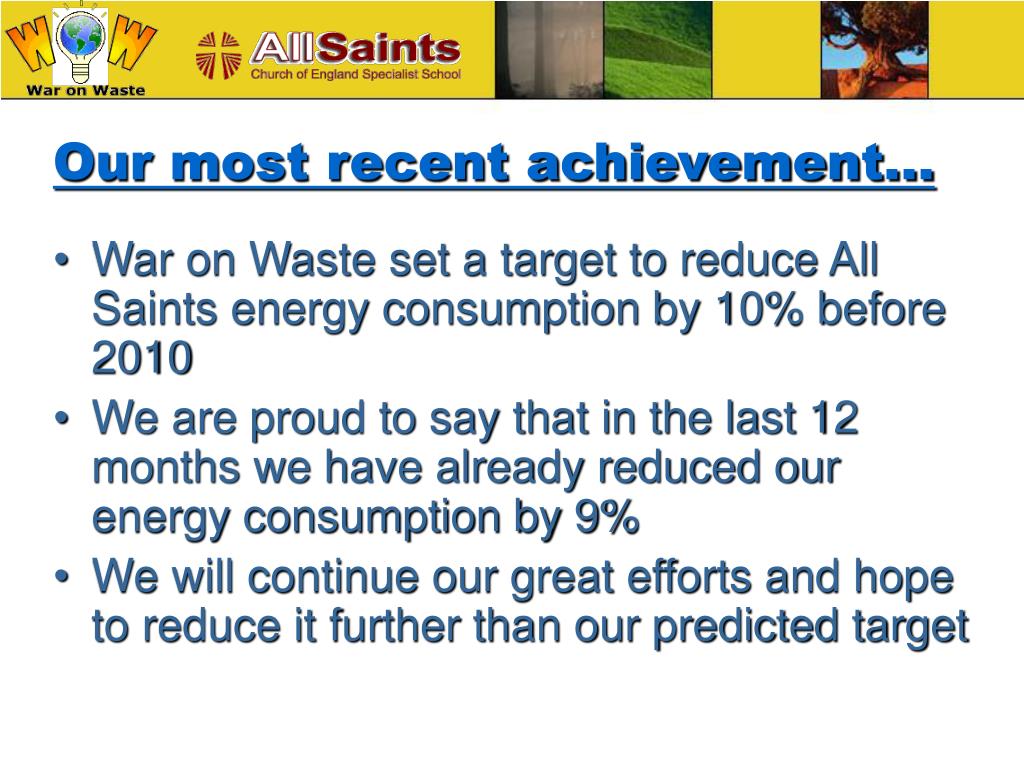 WOW
War on Waste

AllSaints
Church of England Specialist School

Our most recent achievement…

• War on Waste set a target to reduce All Saints energy consumption by 10% before 2010
• We are proud to say that in the last 12 months we have already reduced our energy consumption by 9%
• We will continue our great efforts and hope to reduce it further than our predicted target